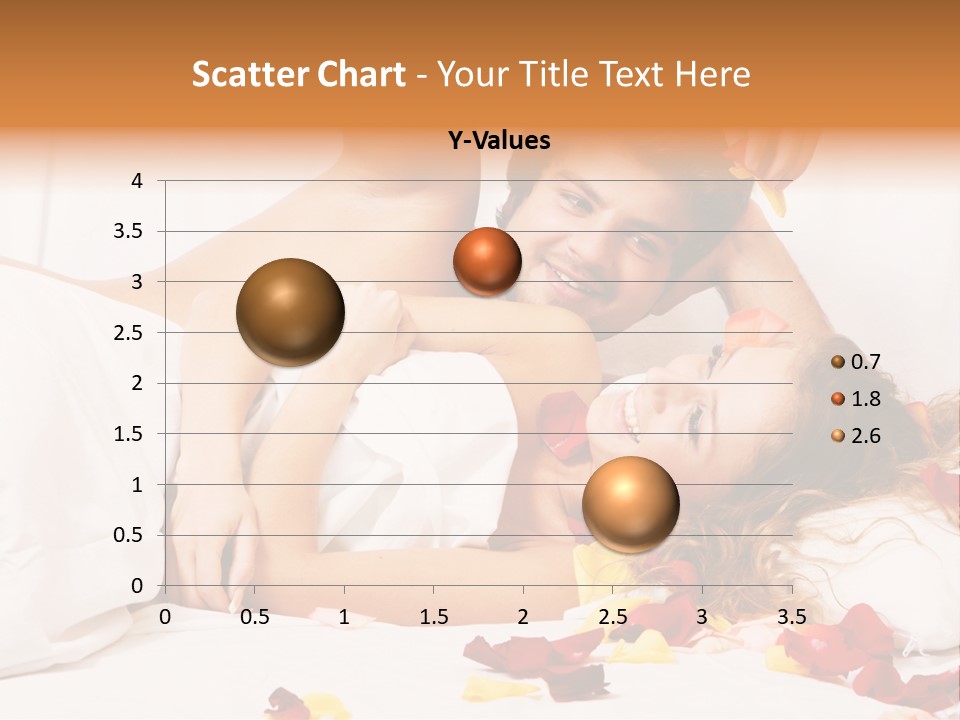 Scatter Chart - Your Title Text Here

Y-Values

4
3.5
3
2.5
2
1.5
1
0.5
0

0 0.5 1 1.5 2 2.5 3 3.5

0.7
1.8
2.6